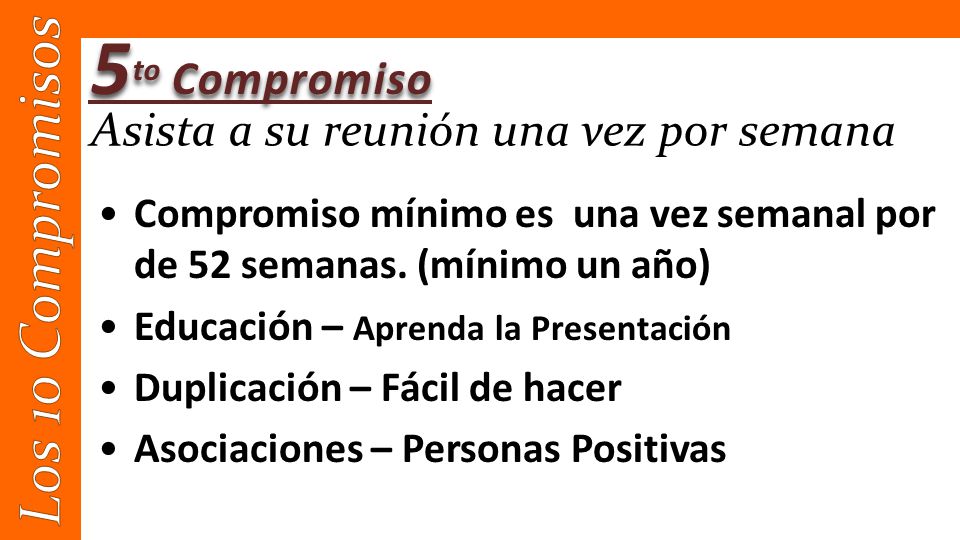 Los 10 Compromisos

5to Compromiso
Asista a su reunión una vez por semana

• Compromiso mínimo es una vez semanal por de 52 semanas. (mínimo un año)
• Educación – Aprenda la Presentación
• Duplicación – Fácil de hacer
• Asociaciones – Personas Positivas